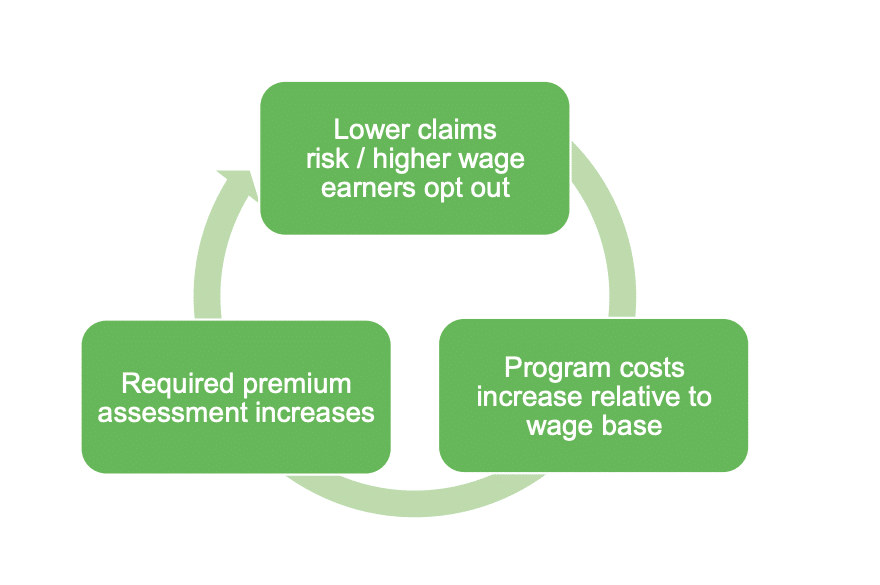 Lower claims risk / higher wage earners opt out

Program costs increase relative to wage base

Required premium assessment increases